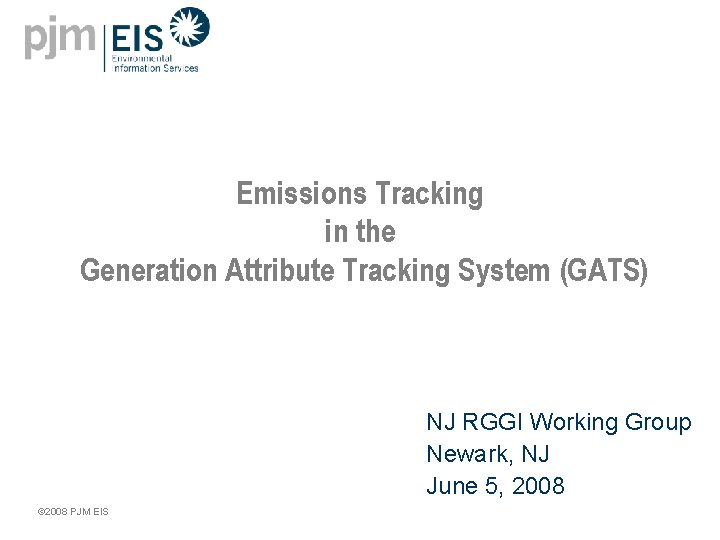 pjm EIS Environmental Information Services

Emissions Tracking in the Generation Attribute Tracking System (GATS)

NJ RGGI Working Group
Newark, NJ
June 5, 2008

©2008 PJM EIS